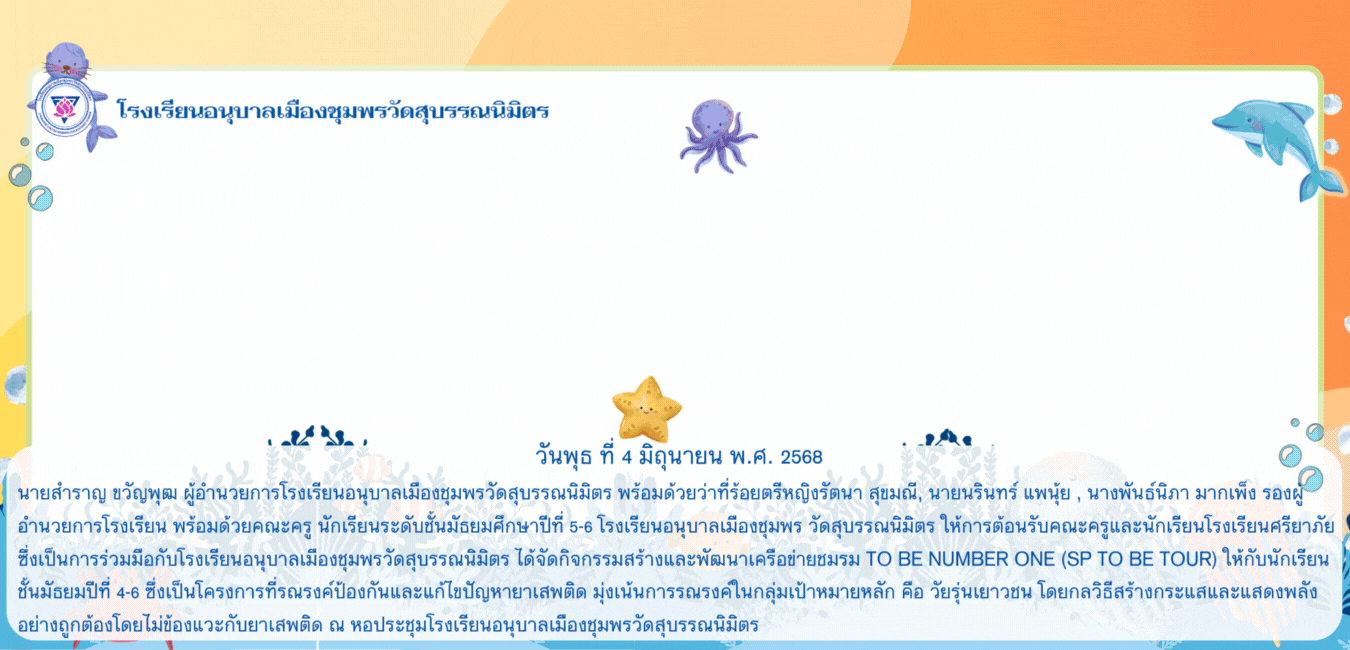 โรงเรียนอนุบาลเมืองชุมพรวัดสุบรรณนิมิตร

วันพุธ ที่ 4 มิถุนายน พ.ศ. 2568

นายสำราญ ขวัญพุฒ ผู้อำนวยการโรงเรียนอนุบาลเมืองชุมพรวัดสุบรรณนิมิตร พร้อมด้วยว่าที่ร้อยตรีหญิงรัตนา สุขมณี, นายนรินทร์ แพนุ้ย , นางพันธ์นิภา มากเพ็ง รองผู้อำนวยการโรงเรียน พร้อมด้วยคณะครู นักเรียนระดับชั้นมัธยมศึกษาปีที่ 5-6 โรงเรียนอนุบาลเมืองชุมพร วัดสุบรรณนิมิตร ให้การต้อนรับคณะครูและนักเรียนโรงเรียนศรียาภัย ซึ่งเป็นการร่วมมือกับโรงเรียนอนุบาลเมืองชุมพรวัดสุบรรณนิมิตร ได้จัดกิจกรรมสร้างและพัฒนาเครือข่ายชมรม TO BE NUMBER ONE (SP TO BE TOUR) ให้กับนักเรียนชั้นมัธยมปีที่ 4-6 ซึ่งเป็นโครงการที่รณรงค์ป้องกันและแก้ไขปัญหายาเสพติด มุ่งเน้นการรณรงค์ในกลุ่มเป้าหมายหลัก คือ วัยรุ่นเยาวชน โดยกลวิธีสร้างกระแสและแสดงพลังอย่างถูกต้องโดยไม่ข้องแวะกับยาเสพติด ณ หอประชุมโรงเรียนอนุบาลเมืองชุมพรวัดสุบรรณนิมิตร